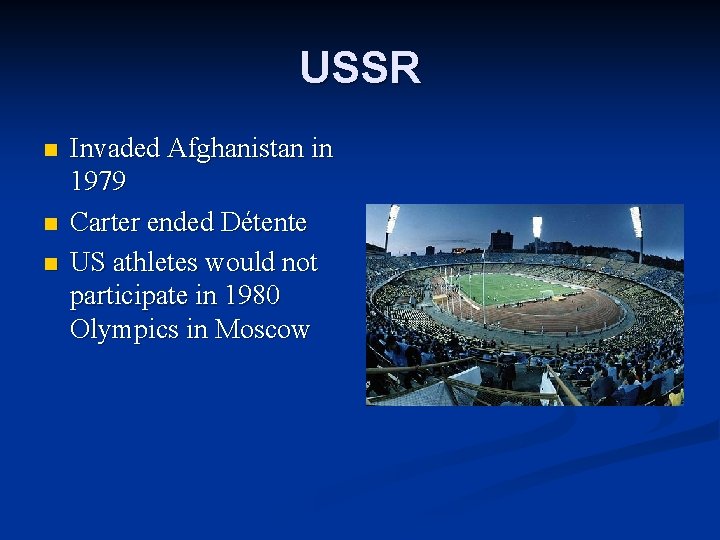 USSR

- Invaded Afghanistan in 1979
- Carter ended Détente
- US athletes would not participate in 1980 Olympics in Moscow